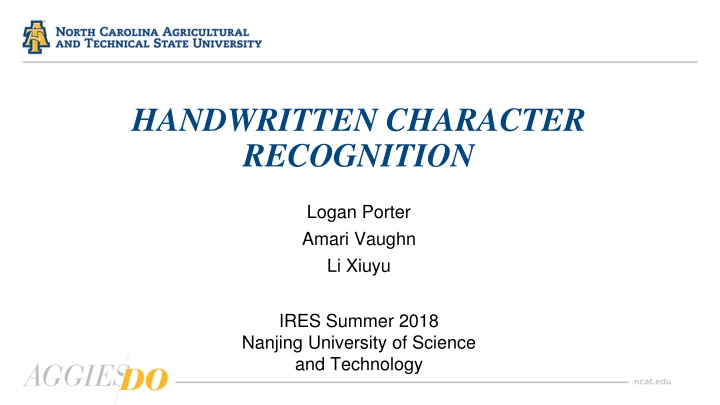 NORTH CAROLINA AGRICULTURAL AND TECHNICAL STATE UNIVERSITY

HANDWRITTEN CHARACTER RECOGNITION

Logan Porter
Amari Vaughn
Li Xiuyu

IRES Summer 2018
Nanjing University of Science and Technology

AGGIES DO

ncat.edu